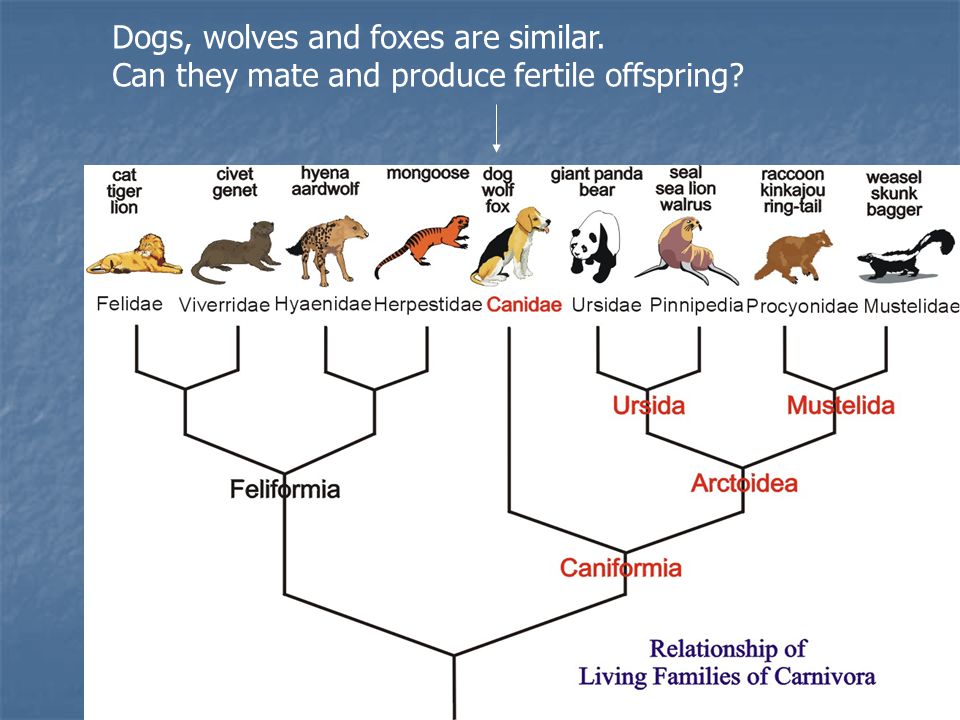 Dogs, wolves and foxes are similar.
Can they mate and produce fertile offspring?

cat
tiger
lion

civet
genet

hyena
aardwolf

mongoose

dog
wolf
fox

giant panda
bear

seal
sea lion
walrus

raccoon
kinkajou
ring-tail

weasel
skunk
bagger

Felidae Viverridae Hyaenidae Herpestidae Canidae Ursidae Pinnipedia Procyonidae Mustelidae

Ursida

Mustelida

Feliformia

Arctoidea

Caniformia

Relationship of
Living Families of Carnivora